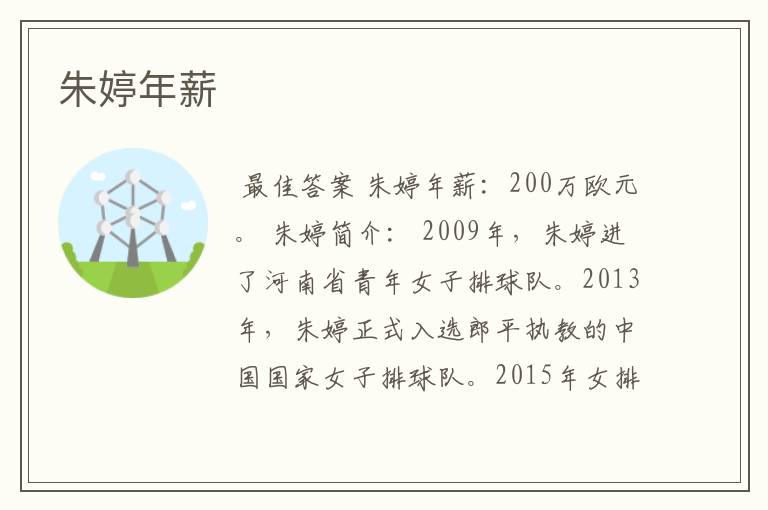 朱婷年薪

最佳答案 朱婷年薪：200万欧元。 朱婷简介： 2009年，朱婷进了河南省青年女子排球队。2013年，朱婷正式入选郎平执教的中国国家女子排球队。2015年女排